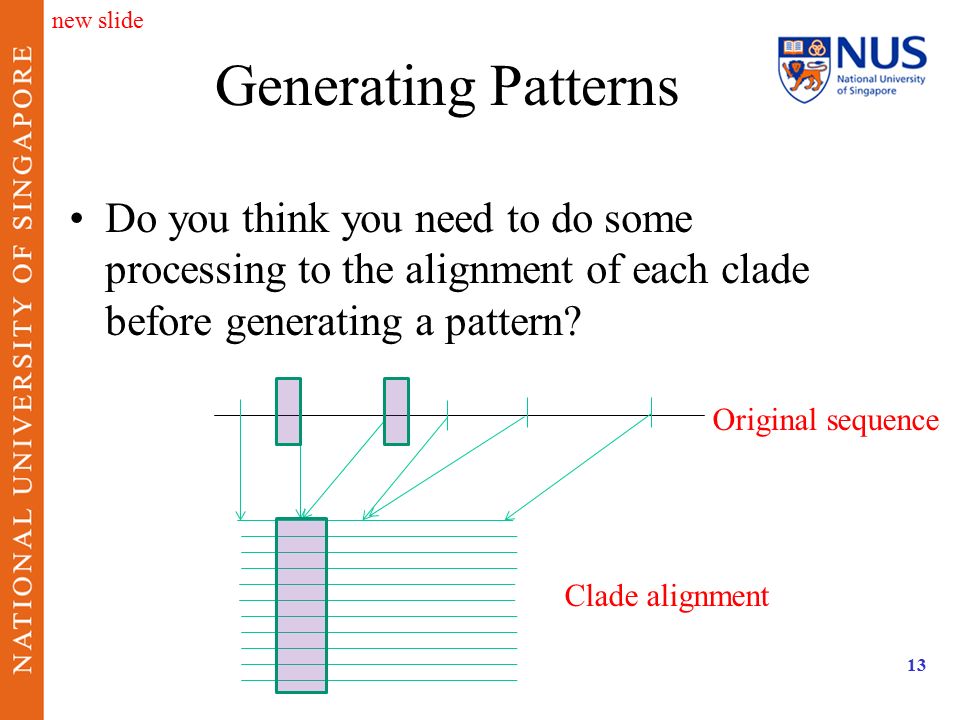 NATIONAL UNIVERSITY OF SINGAPORE

new slide

NUS
National University of Singapore

Generating Patterns

• Do you think you need to do some processing to the alignment of each clade before generating a pattern?

Original sequence

Clade alignment

13